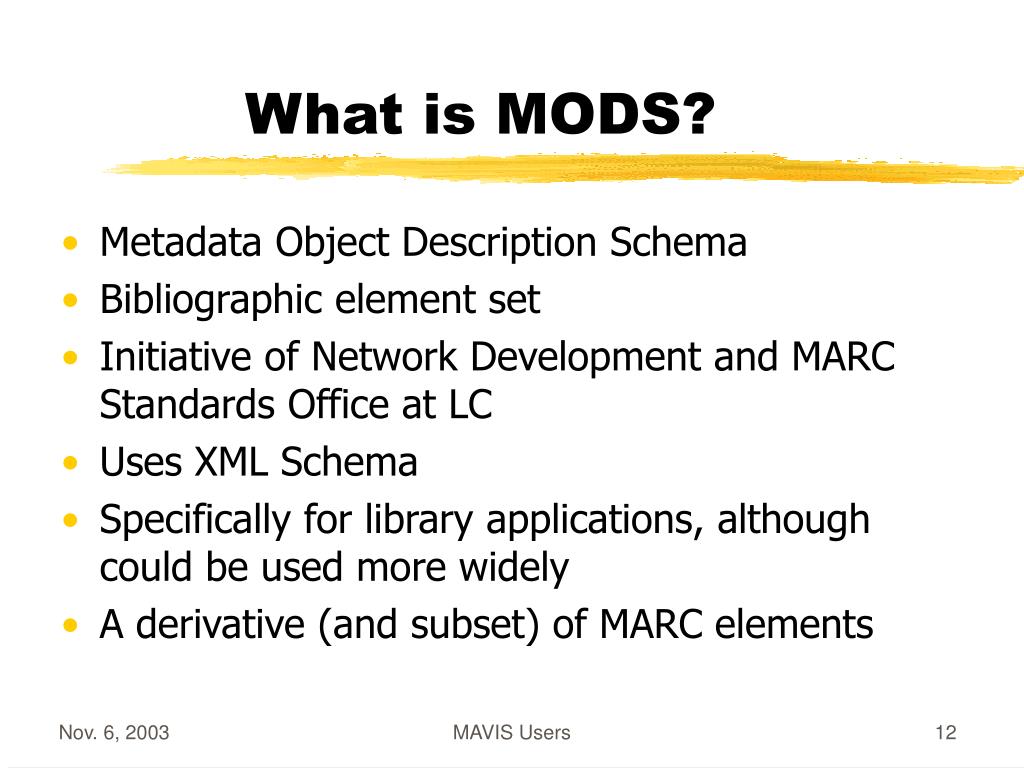 What is MODS?

• Metadata Object Description Schema
• Bibliographic element set
• Initiative of Network Development and MARC Standards Office at LC
• Uses XML Schema
• Specifically for library applications, although could be used more widely
• A derivative (and subset) of MARC elements

Nov. 6, 2003

MAVIS Users

12